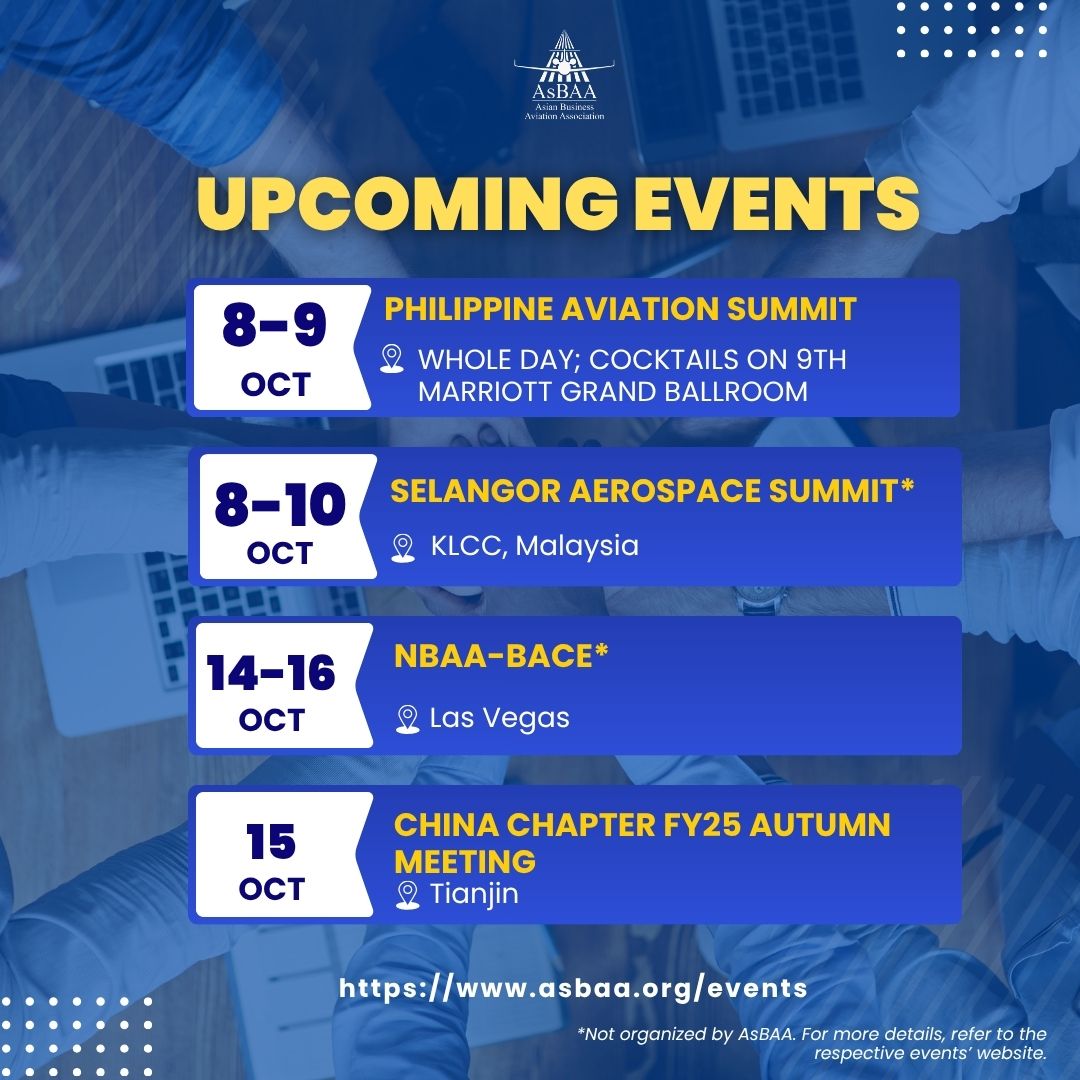 AsBAA
Asian Business Aviation Association

UPCOMING EVENTS

8-9
OCT

PHILIPPINE AVIATION SUMMIT

WHOLE DAY; COCKTAILS ON 9TH
MARRIOTT GRAND BALLROOM

8-10
OCT

SELANGOR AEROSPACE SUMMIT*

KLCC, Malaysia

14-16
OCT

NBAA-BACE*

Las Vegas

15
OCT

CHINA CHAPTER FY25 AUTUMN MEETING

Tianjin

https://www.asbaa.org/events

*Not organized by AsBAA. For more details, refer to the respective events' website.